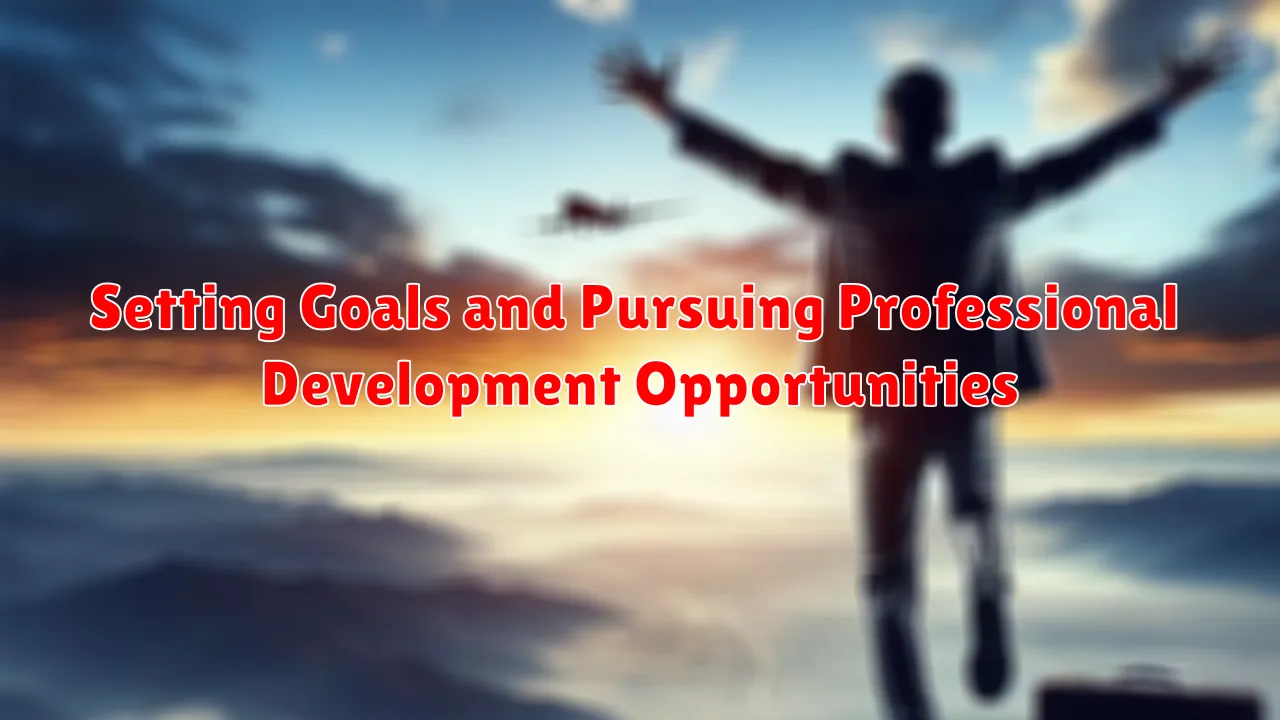 Setting Goals and Pursuing Professional Development Opportunities